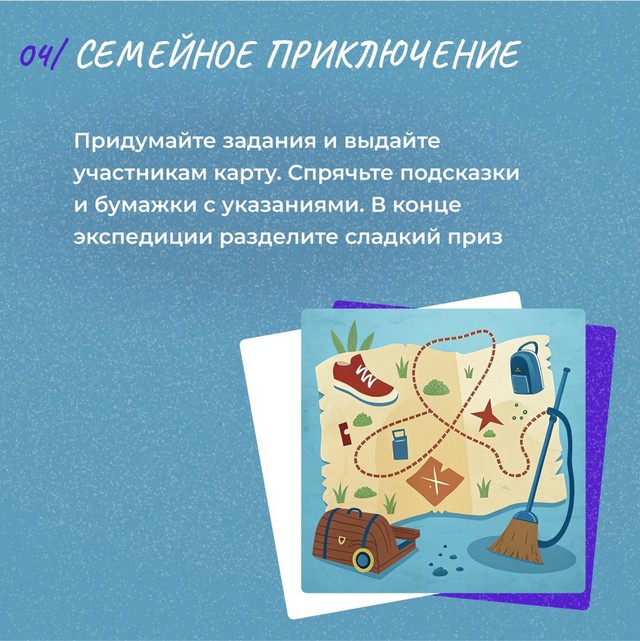 04/ СЕМЕЙНОЕ ПРИКЛЮЧЕНИЕ

Придумайте задания и выдайте участникам карту. Спрячьте подсказки и бумажки с указаниями. В конце экспедиции разделите сладкий приз